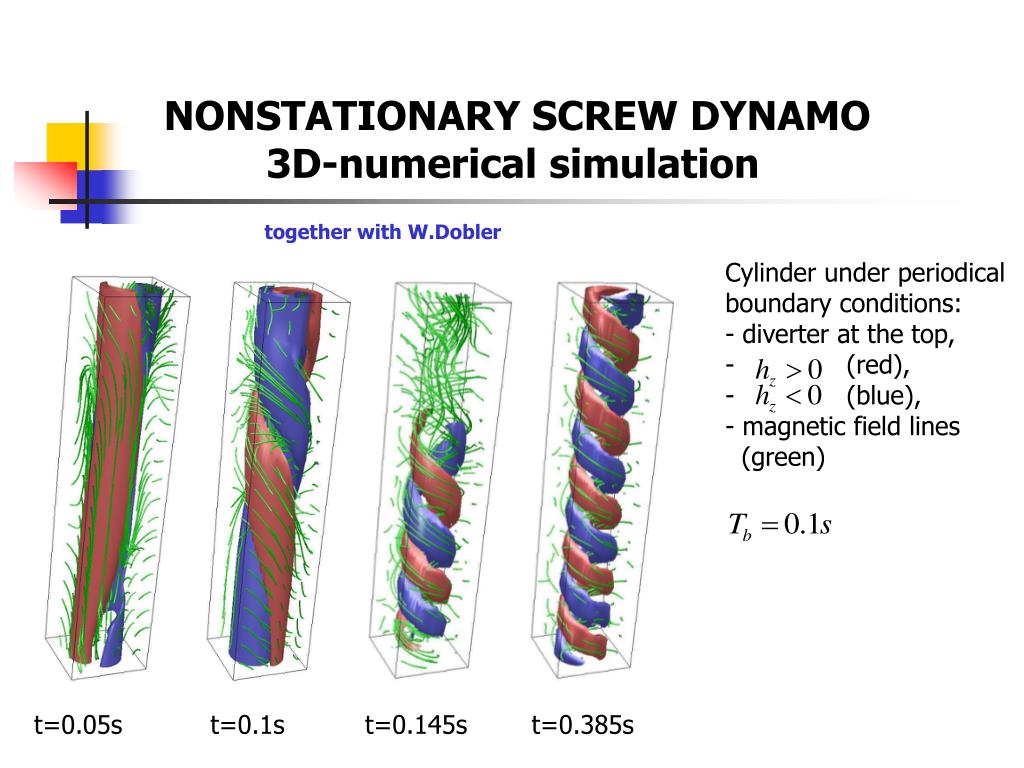 NONSTATIONARY SCREW DYNAMO
3D-numerical simulation

together with W.Dobler

Cylinder under periodical boundary conditions:
- diverter at the top,
- $h_z > 0$ (red),
- $h_z < 0$ (blue),
- magnetic field lines (green)

$T_b = 0.1s$

t=0.05s t=0.1s t=0.145s t=0.385s